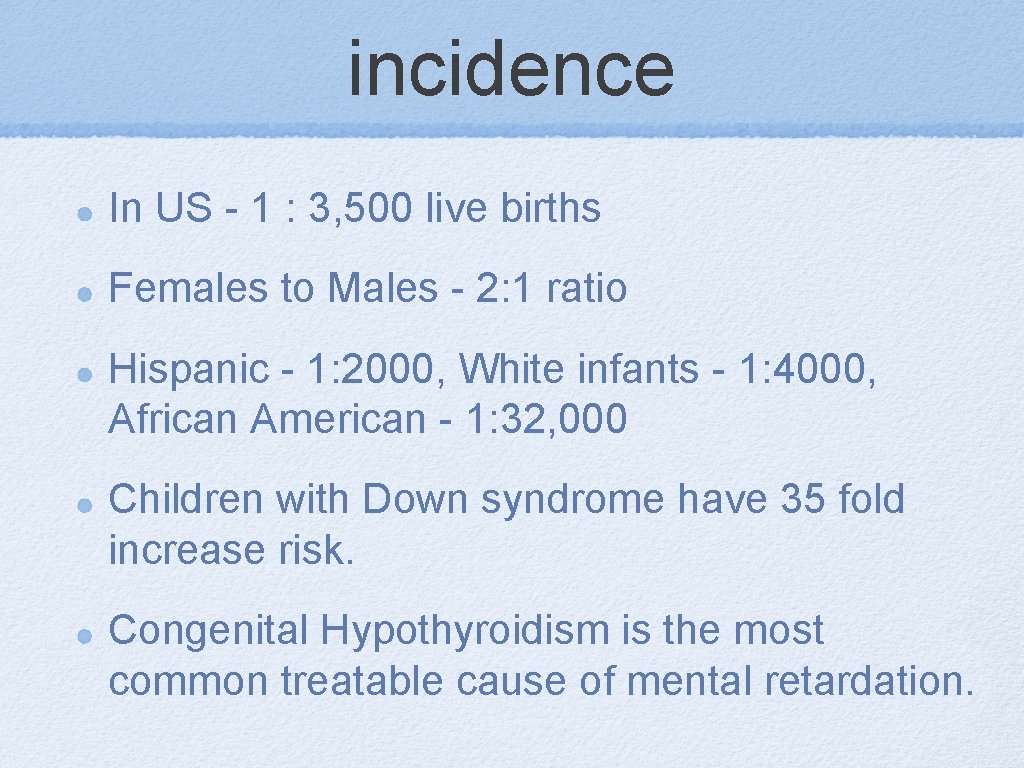 incidence

In US - 1 : 3, 500 live births

Females to Males - 2: 1 ratio

Hispanic - 1: 2000, White infants - 1: 4000, African American - 1: 32, 000

Children with Down syndrome have 35 fold increase risk.

Congenital Hypothyroidism is the most common treatable cause of mental retardation.